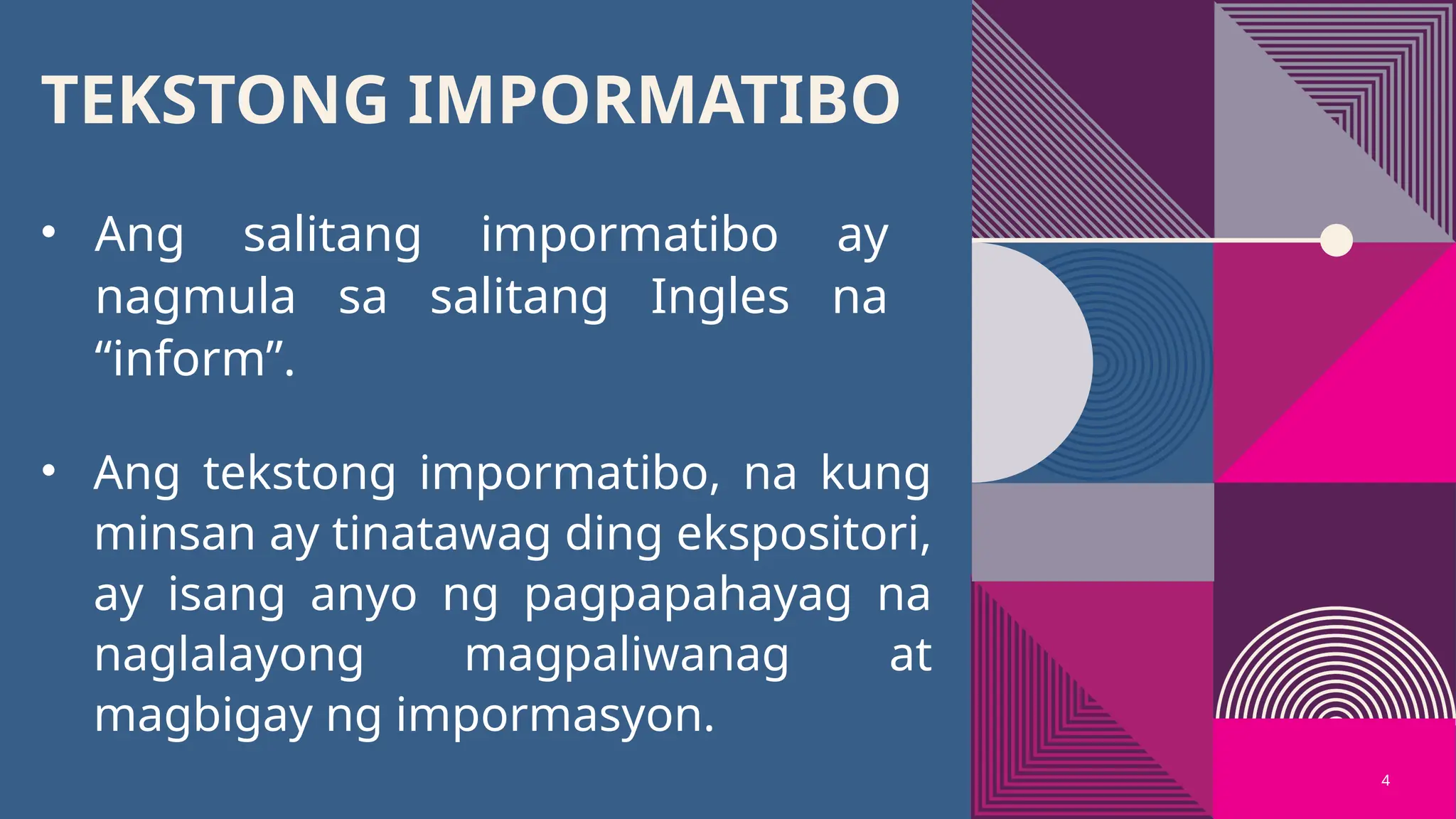 TEKSTONG IMPORMATIBO

• Ang salitang impormatibo ay nagmula sa salitang Ingles na “inform”.

• Ang tekstong impormatibo, na kung minsan ay tinatawag ding ekspositori, ay isang anyo ng pagpapahayag na naglalayong magpaliwanag at magbigay ng impormasyon.

4